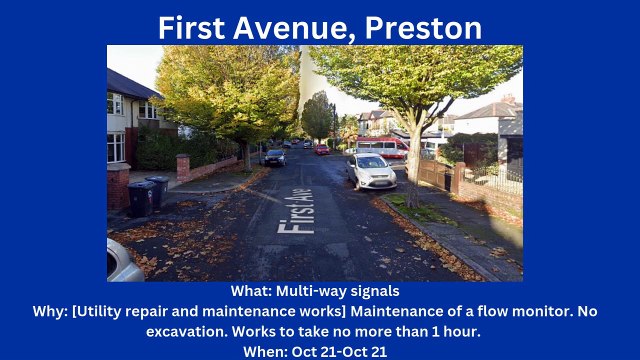 First Avenue, Preston

First Ave

What: Multi-way signals
Why: [Utility repair and maintenance works] Maintenance of a flow monitor. No excavation. Works to take no more than 1 hour.
When: Oct 21-Oct 21